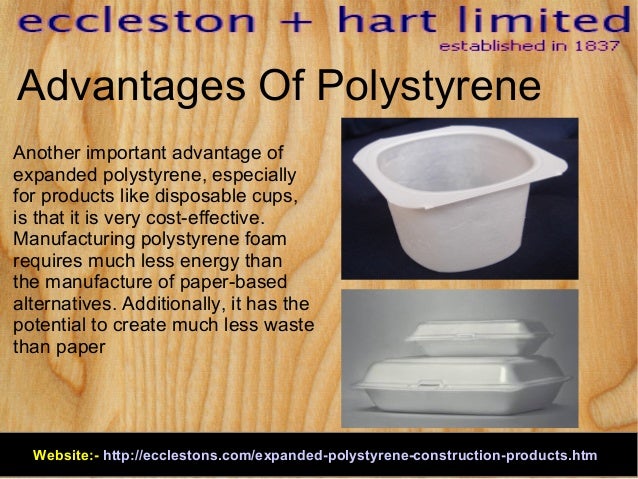 eccleston + hart limited
established in 1837

Advantages Of Polystyrene

Another important advantage of expanded polystyrene, especially for products like disposable cups, is that it is very cost-effective. Manufacturing polystyrene foam requires much less energy than the manufacture of paper-based alternatives. Additionally, it has the potential to create much less waste than paper

Website:- http://ecclestons.com/expanded-polystyrene-construction-products.htm